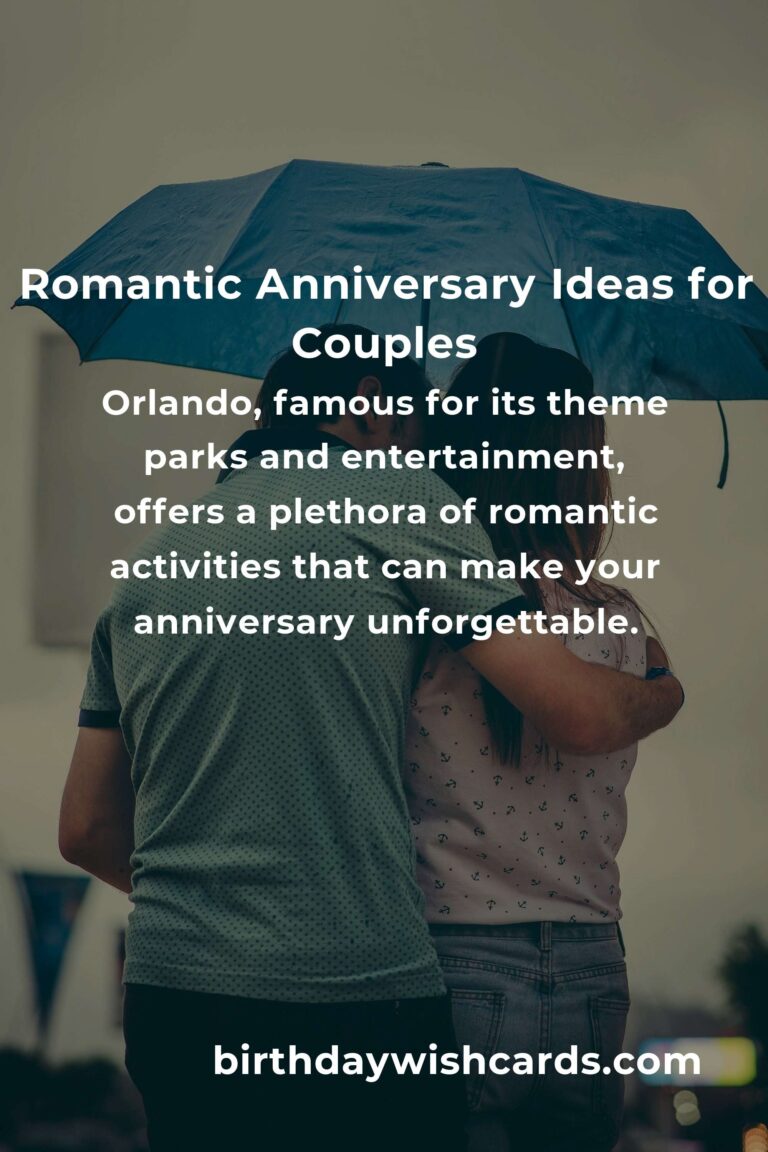 Romantic Anniversary Ideas for Couples

Orlando, famous for its theme parks and entertainment, offers a plethora of romantic activities that can make your anniversary unforgettable.

birthdaywishcards.com